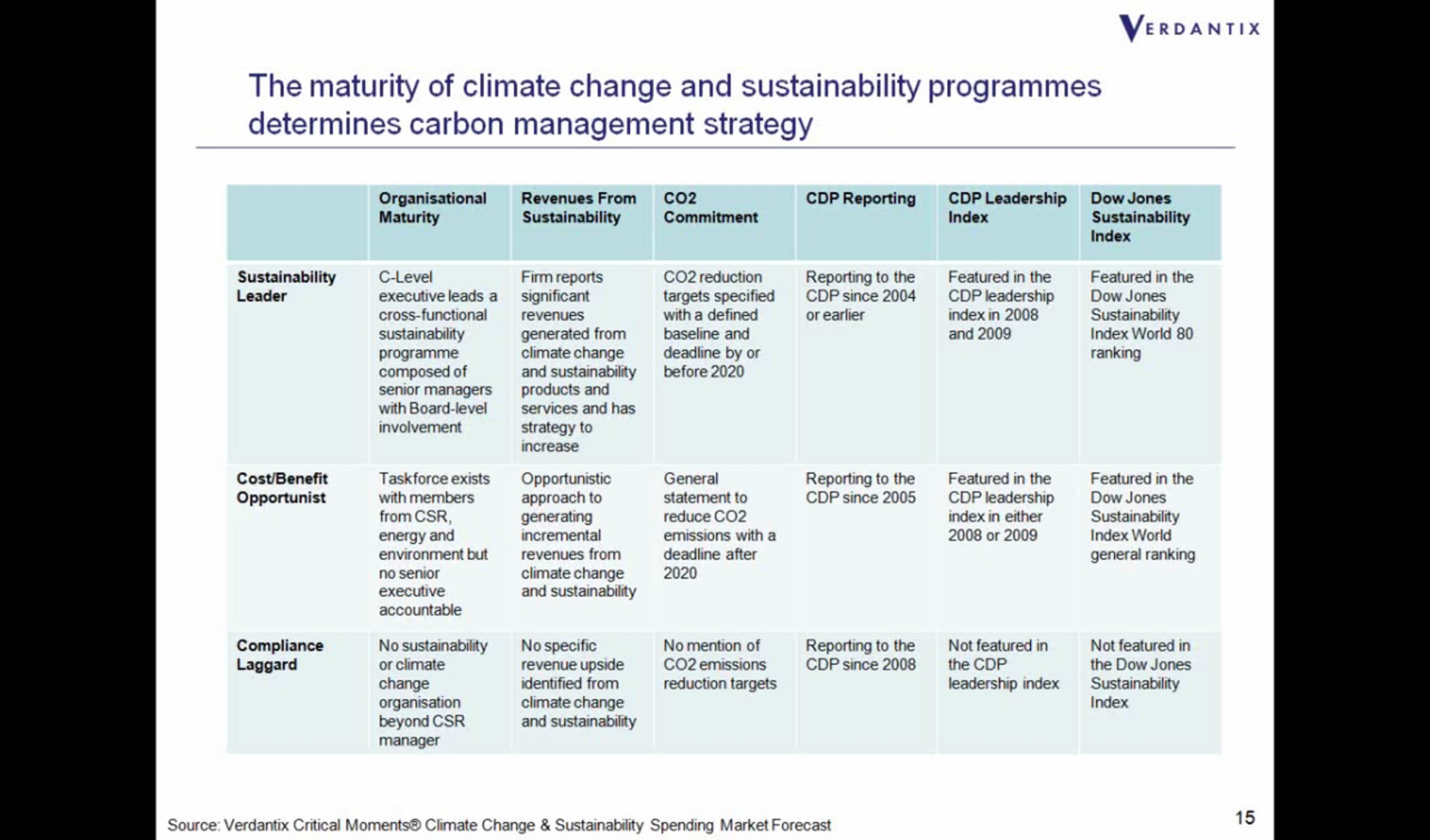 VERDANTIX

The maturity of climate change and sustainability programmes determines carbon management strategy

| | Organisational Maturity | Revenues From Sustainability | CO2 Commitment | CDP Reporting | CDP Leadership Index | Dow Jones Sustainability Index |
|---|---|---|---|---|---|---|
| Sustainability Leader | C-Level executive leads a cross-functional sustainability programme composed of senior managers with Board-level involvement | Firm reports significant revenues generated from climate change and sustainability products and services and has strategy to increase | CO2 reduction targets specified with a defined baseline and deadline by or before 2020 | Reporting to the CDP since 2004 or earlier | Featured in the CDP leadership index in 2008 and 2009 | Featured in the Dow Jones Sustainability Index World 80 ranking |
| Cost/Benefit Opportunist | Taskforce exists with members from CSR, energy and environment but no senior executive accountable | Opportunistic approach to generating incremental revenues from climate change and sustainability | General statement to reduce CO2 emissions with a deadline after 2020 | Reporting to the CDP since 2005 | Featured in the CDP leadership index in either 2008 or 2009 | Featured in the Dow Jones Sustainability Index World general ranking |
| Compliance Laggard | No sustainability or climate change organisation beyond CSR manager | No specific revenue upside identified from climate change and sustainability | No mention of CO2 emissions reduction targets | Reporting to the CDP since 2008 | Not featured in the CDP leadership index | Not featured in the Dow Jones Sustainability Index |

Source: Verdantix Critical Moments® Climate Change & Sustainability Spending Market Forecast

15